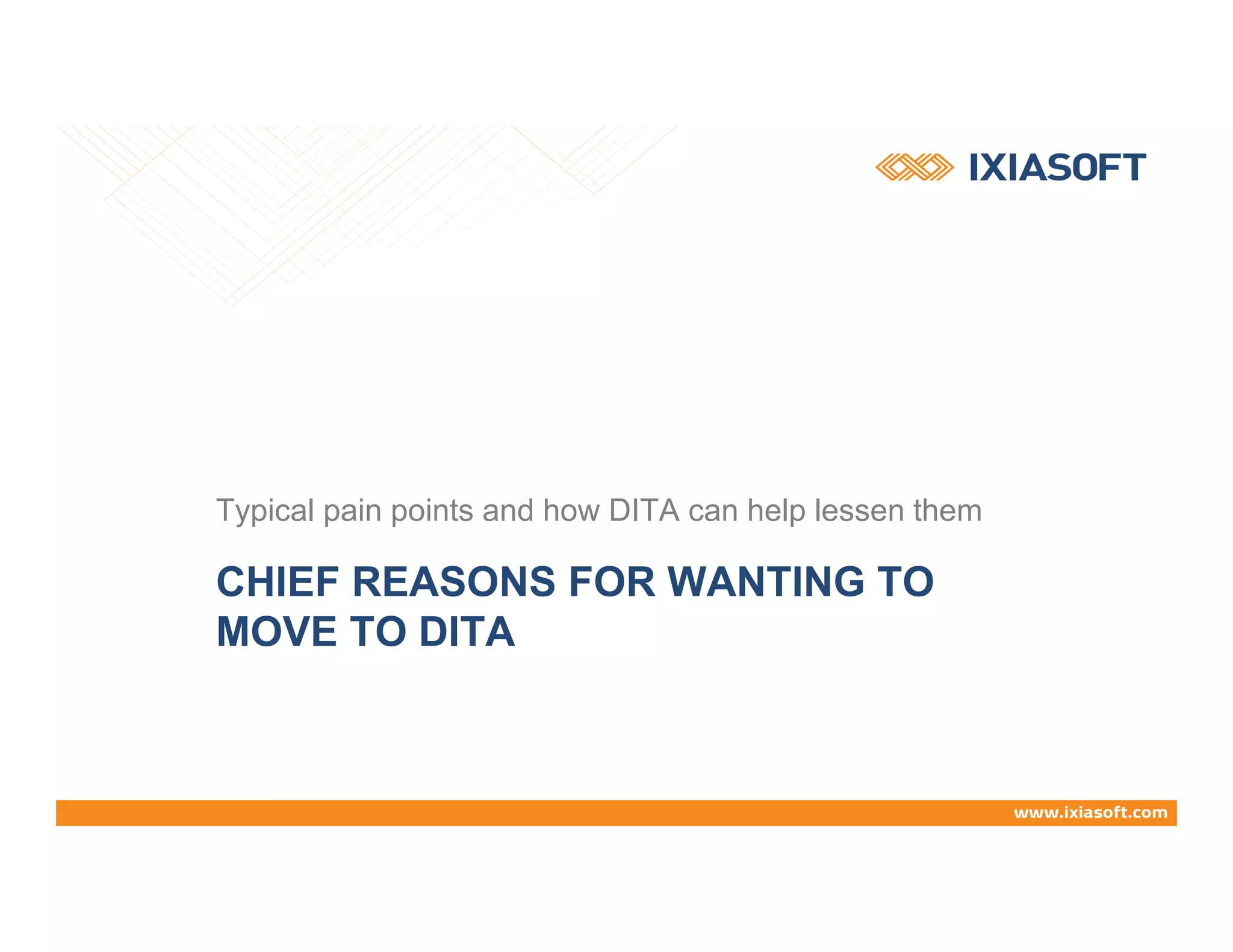 IXIASOFT

Typical pain points and how DITA can help lessen them

CHIEF REASONS FOR WANTING TO MOVE TO DITA

www.ixiasoft.com